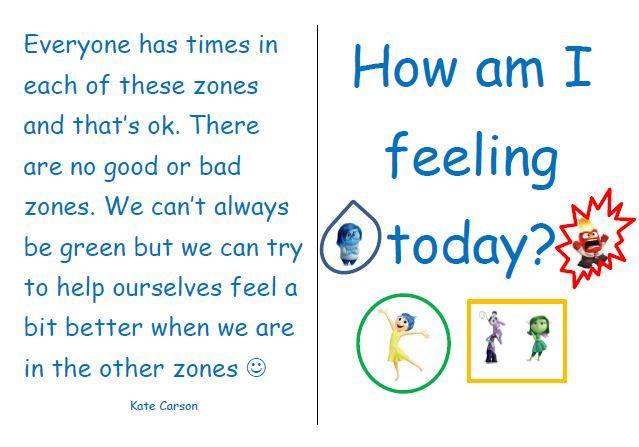 Everyone has times in each of these zones and that's ok. There are no good or bad zones. We can't always be green but we can try to help ourselves feel a bit better when we are in the other zones ☺

Kate Carson

How am I feeling today?